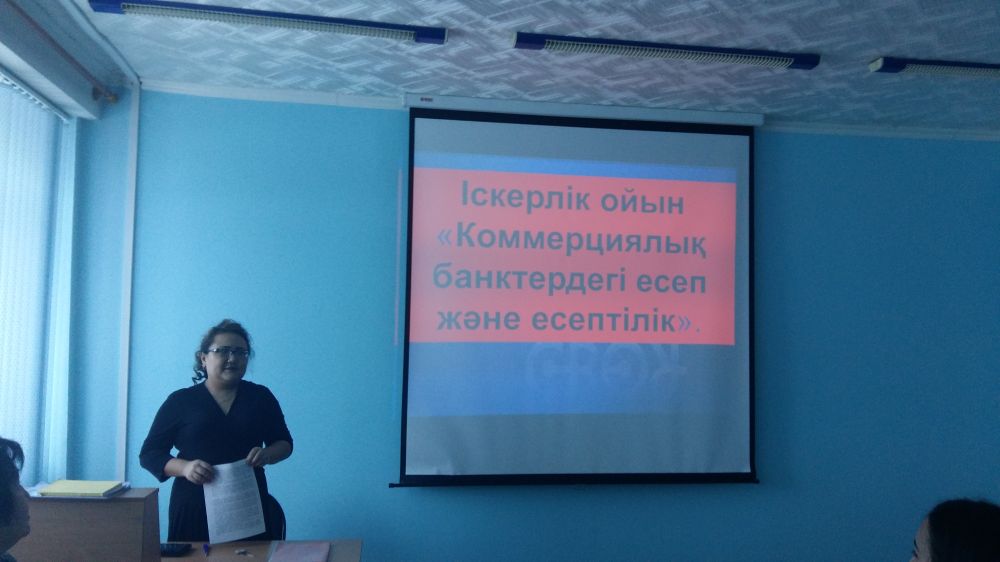 Іскерлік ойын «Коммерциялық банктердегі есеп және есептілік».